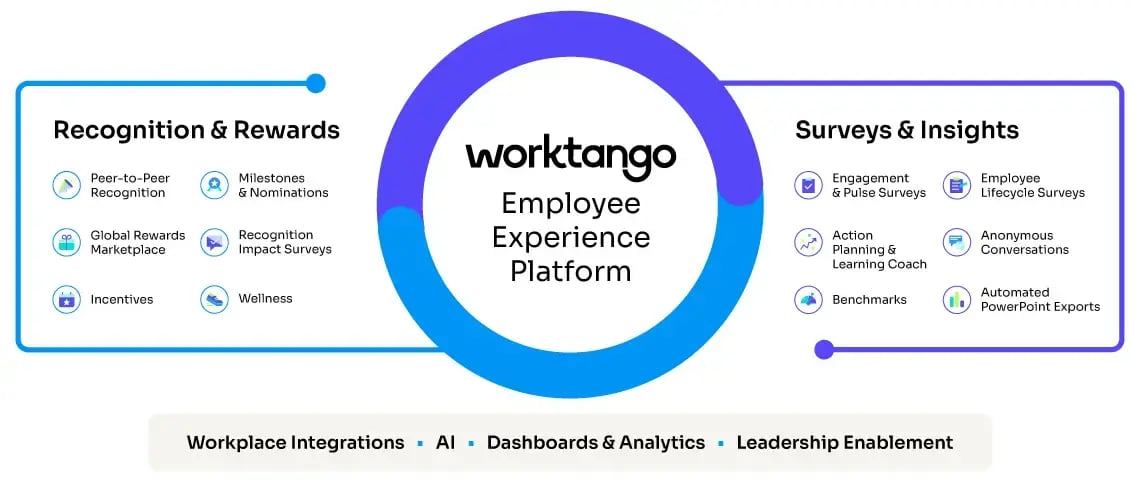 Recognition & Rewards

Peer-to-Peer Recognition

Milestones & Nominations

Global Rewards Marketplace

Recognition Impact Surveys

Incentives

Wellness

worktango

Employee Experience Platform

Surveys & Insights

Engagement & Pulse Surveys

Employee Lifecycle Surveys

Action Planning & Learning Coach

Anonymous Conversations

Benchmarks

Automated PowerPoint Exports

Workplace Integrations ▪ AI ▪ Dashboards & Analytics ▪ Leadership Enablement